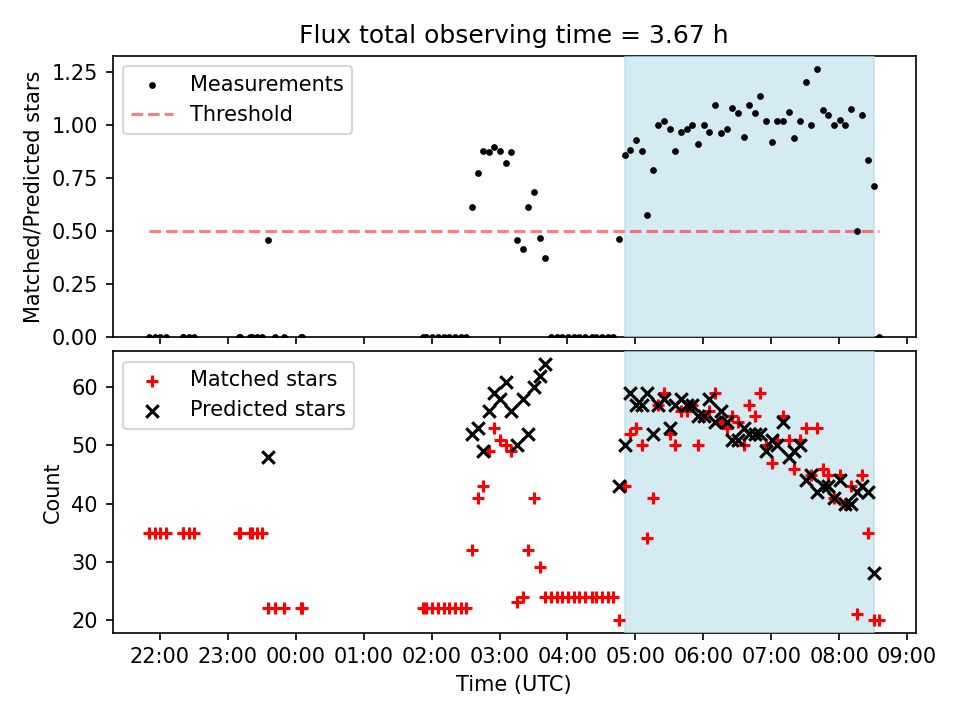 Flux total observing time = 3.67 h

Matched/Predicted stars

1.25
1.00
0.75
0.50
0.25
0.00

Measurements
Threshold

Count

60
50
40
30
20

Matched stars
Predicted stars

22:00 23:00 00:00 01:00 02:00 03:00 04:00 05:00 06:00 07:00 08:00 09:00

Time (UTC)